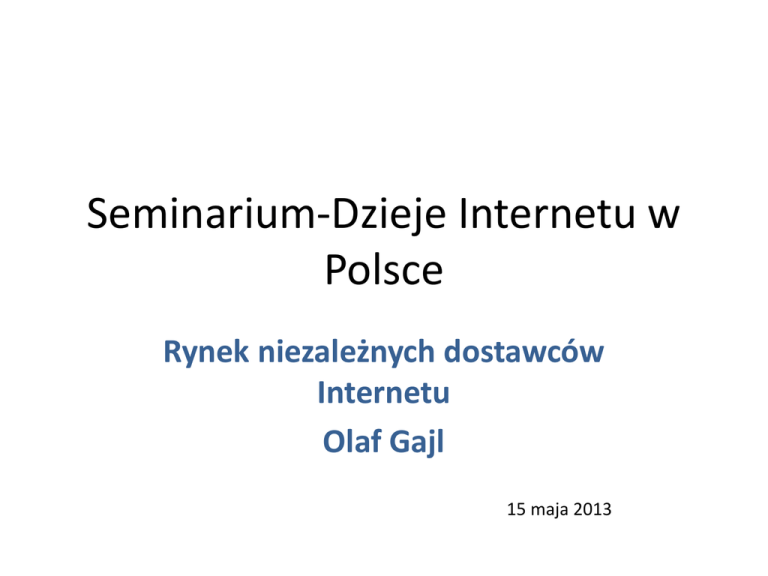 Seminarium-Dzieje Internetu w Polsce

Rynek niezależnych dostawców Internetu

Olaf Gajl

15 maja 2013